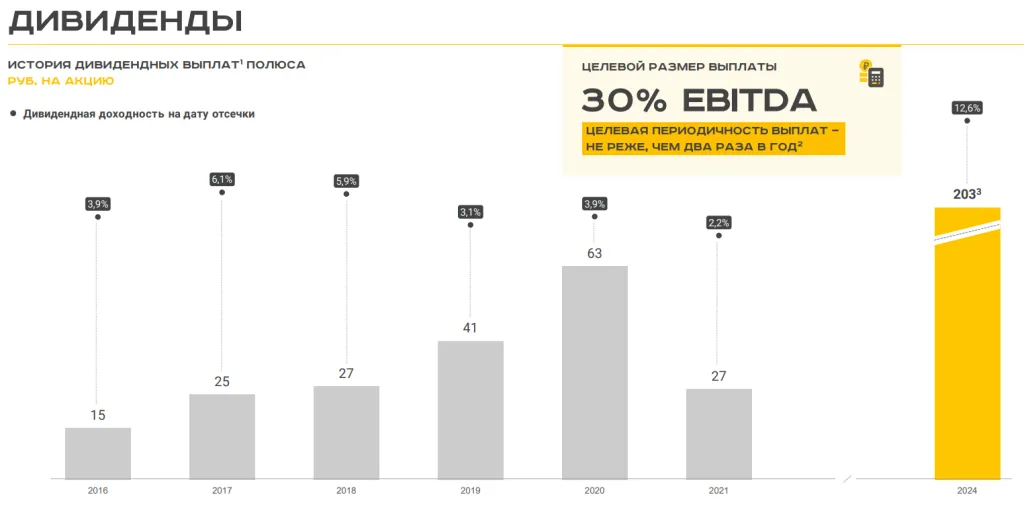 ДИВИДЕНДЫ

ИСТОРИЯ ДИВИДЕНДНЫХ ВЫПЛАТ$^1$ ПОЛЮСА
РУБ. НА АКЦИЮ

Дивидендная доходность на дату отсечки

ЦЕЛЕВОЙ РАЗМЕР ВЫПЛАТЫ
30% EBITDA
ЦЕЛЕВАЯ ПЕРИОДИЧНОСТЬ ВЫПЛАТ – НЕ РЕЖЕ, ЧЕМ ДВА РАЗА В ГОД$^2$

3,9%
15
2016

6,1%
25
2017

5,9%
27
2018

3,1%
41
2019

3,9%
63
2020

2,2%
27
2021

12,6%
203$^3$
2024